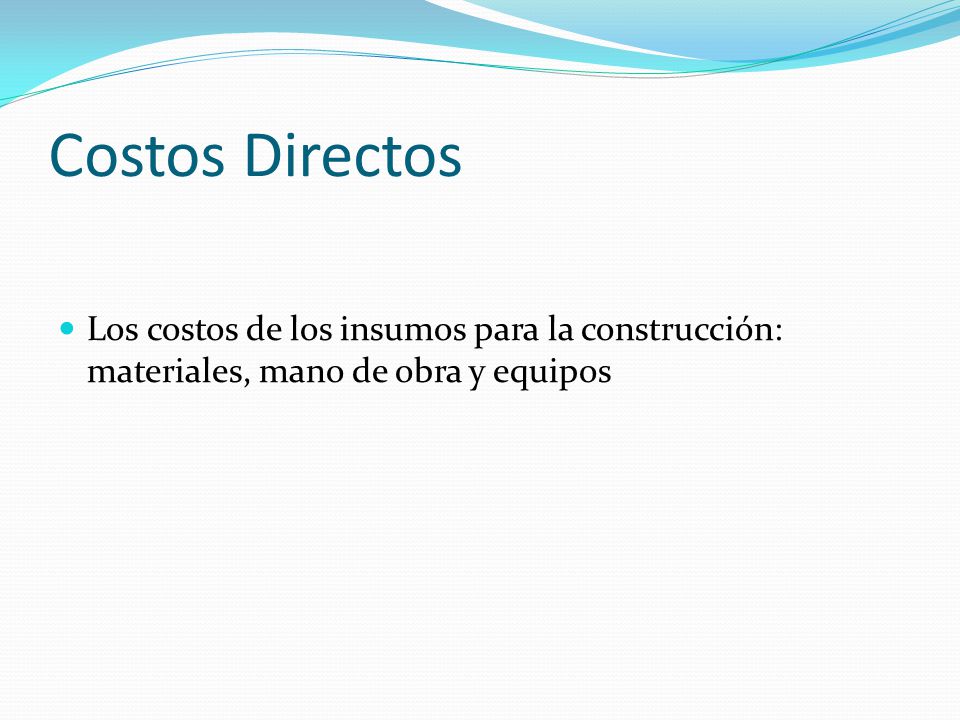 Costos Directos

Los costos de los insumos para la construcción: materiales, mano de obra y equipos